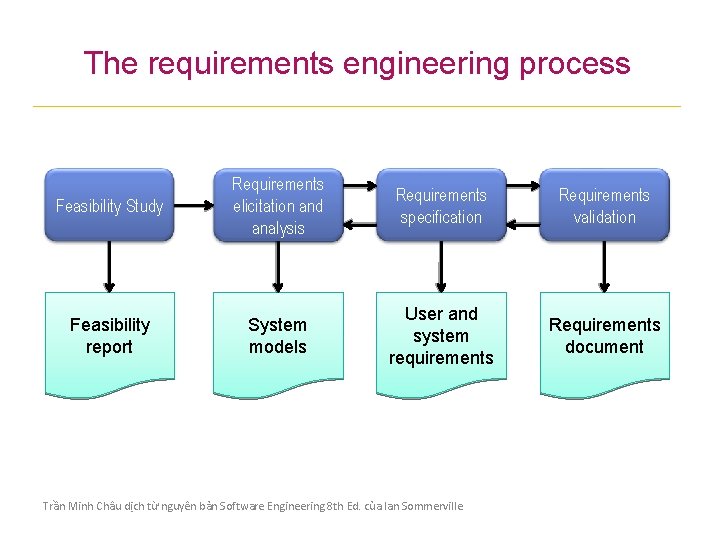 The requirements engineering process

Feasibility Study

Requirements elicitation and analysis

Requirements specification

Requirements validation

Feasibility report

System models

User and system requirements

Requirements document

Trần Minh Châu dịch từ nguyên bản Software Engineering 8th Ed. của Ian Sommerville